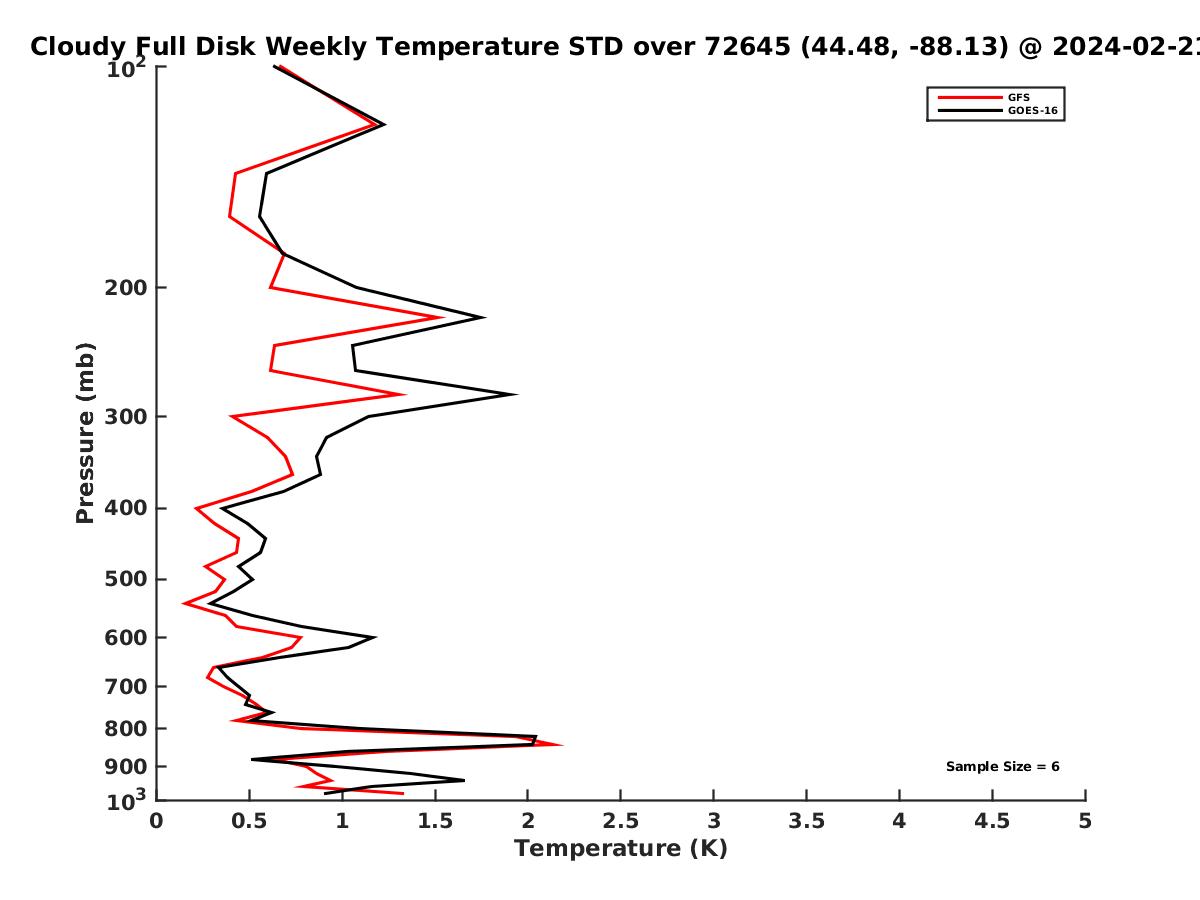 Cloudy Full Disk Weekly Temperature STD over 72645 (44.48, -88.13) @ 2024-02-2

GFS
GOES-16

Pressure (mb)

$10^2$
200
300
400
500
600
700
800
900
$10^3$

Sample Size = 6

0 0.5 1 1.5 2 2.5 3 3.5 4 4.5 5

Temperature (K)